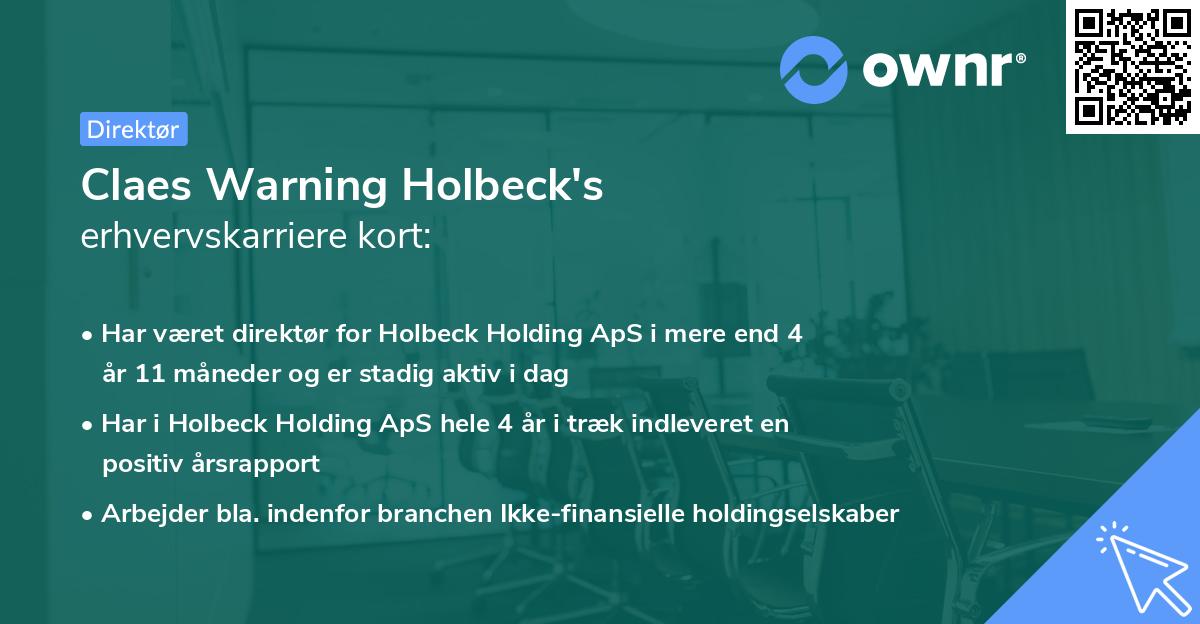 ownr®

Direktør

Claes Warning Holbeck's
erhvervskarriere kort:

• Har været direktør for Holbeck Holding ApS i mere end 4 år 11 måneder og er stadig aktiv i dag

• Har i Holbeck Holding ApS hele 4 år i træk indleveret en positiv årsrapport

• Arbejder bla. indenfor branchen Ikke-finansielle holdingselskaber